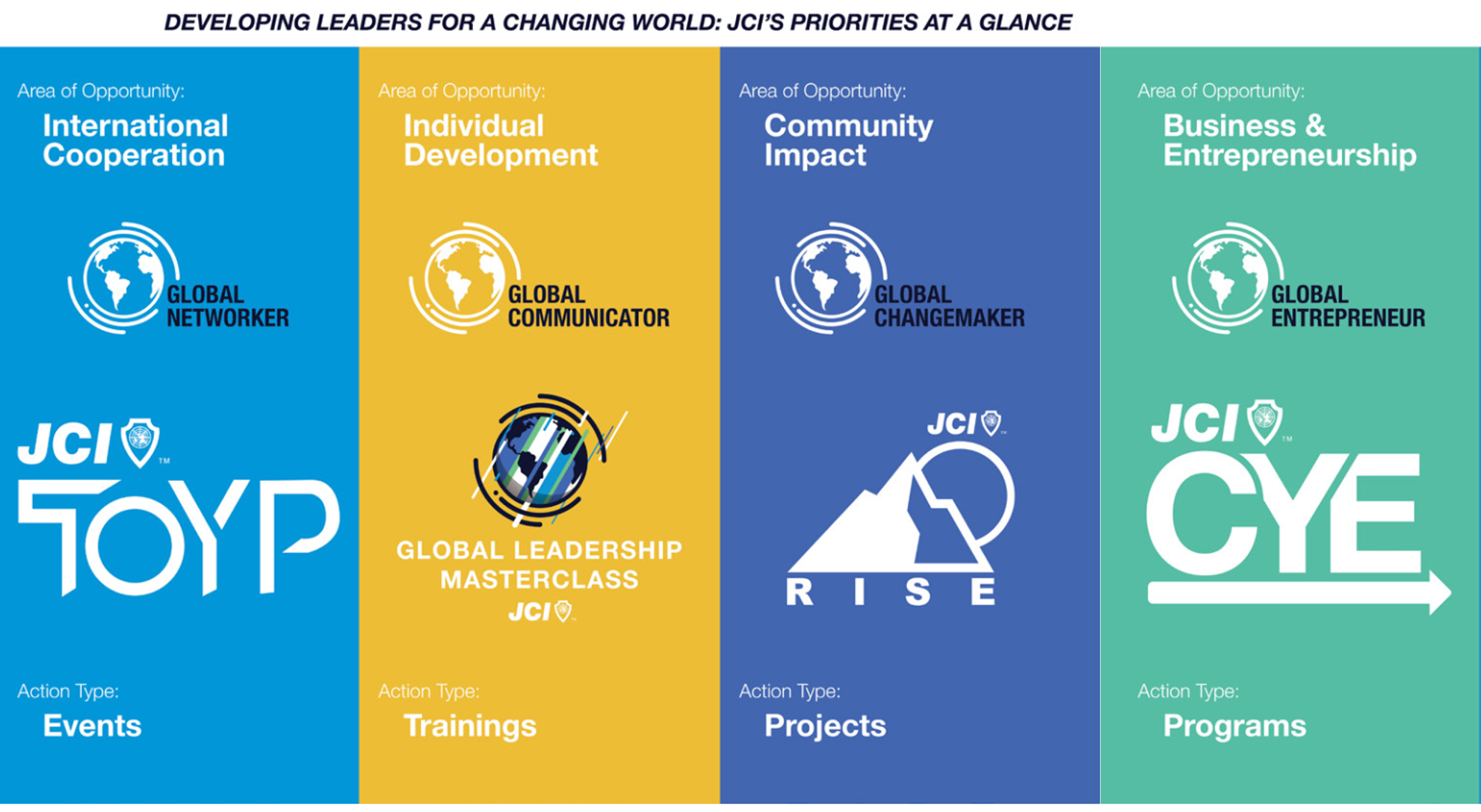 DEVELOPING LEADERS FOR A CHANGING WORLD: JCI'S PRIORITIES AT A GLANCE

Area of Opportunity:
International Cooperation

GLOBAL NETWORKER

JCI™
TOYP

Action Type:
Events

Area of Opportunity:
Individual Development

GLOBAL COMMUNICATOR

GLOBAL LEADERSHIP MASTERCLASS
JCI

Action Type:
Trainings

Area of Opportunity:
Community Impact

GLOBAL CHANGEMAKER

JCI™
RISE

Action Type:
Projects

Area of Opportunity:
Business & Entrepreneurship

GLOBAL ENTREPRENEUR

JCI™
CYE

Action Type:
Programs